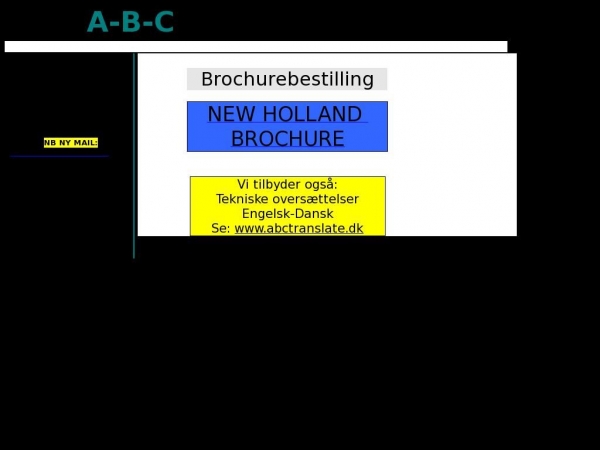 A-B-C

NB NY MAIL:

Brochurebestilling

NEW HOLLAND BROCHURE

Vi tilbyder også:
Tekniske oversættelser
Engelsk-Dansk
Se: www.abctranslate.dk